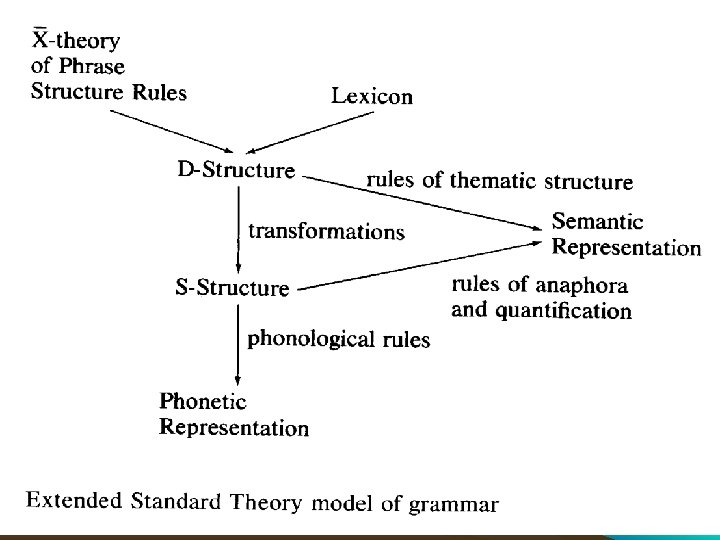 $\bar{X}$-theory of Phrase Structure Rules

Lexicon

D-Structure

rules of thematic structure

transformations

Semantic Representation

S-Structure

rules of anaphora and quantification

phonological rules

Phonetic Representation

Extended Standard Theory model of grammar